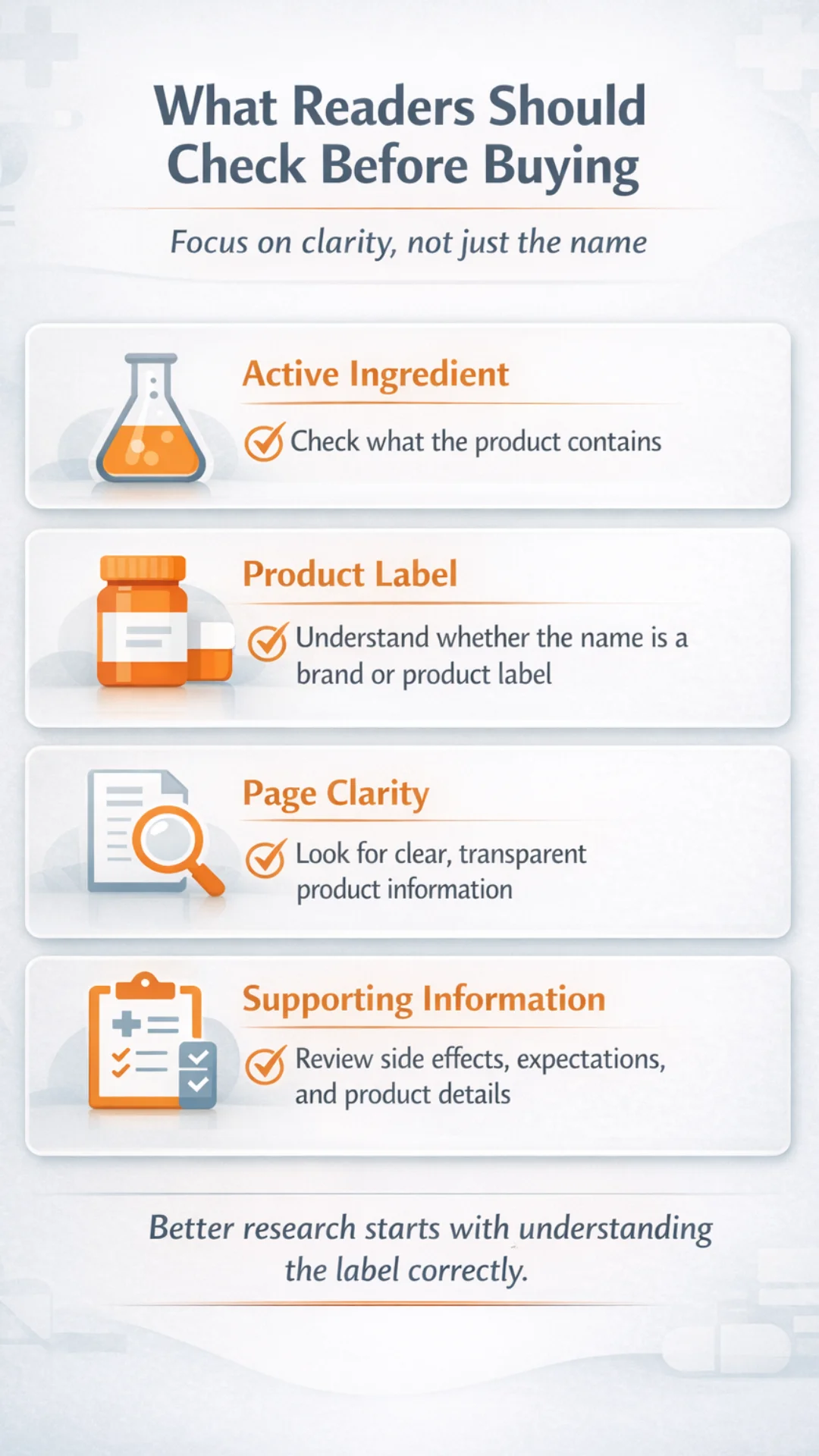 What Readers Should Check Before Buying

Focus on clarity, not just the name

Active Ingredient

Check what the product contains

Product Label

Understand whether the name is a brand or product label

Page Clarity

Look for clear, transparent product information

Supporting Information

Review side effects, expectations, and product details

Better research starts with understanding the label correctly.